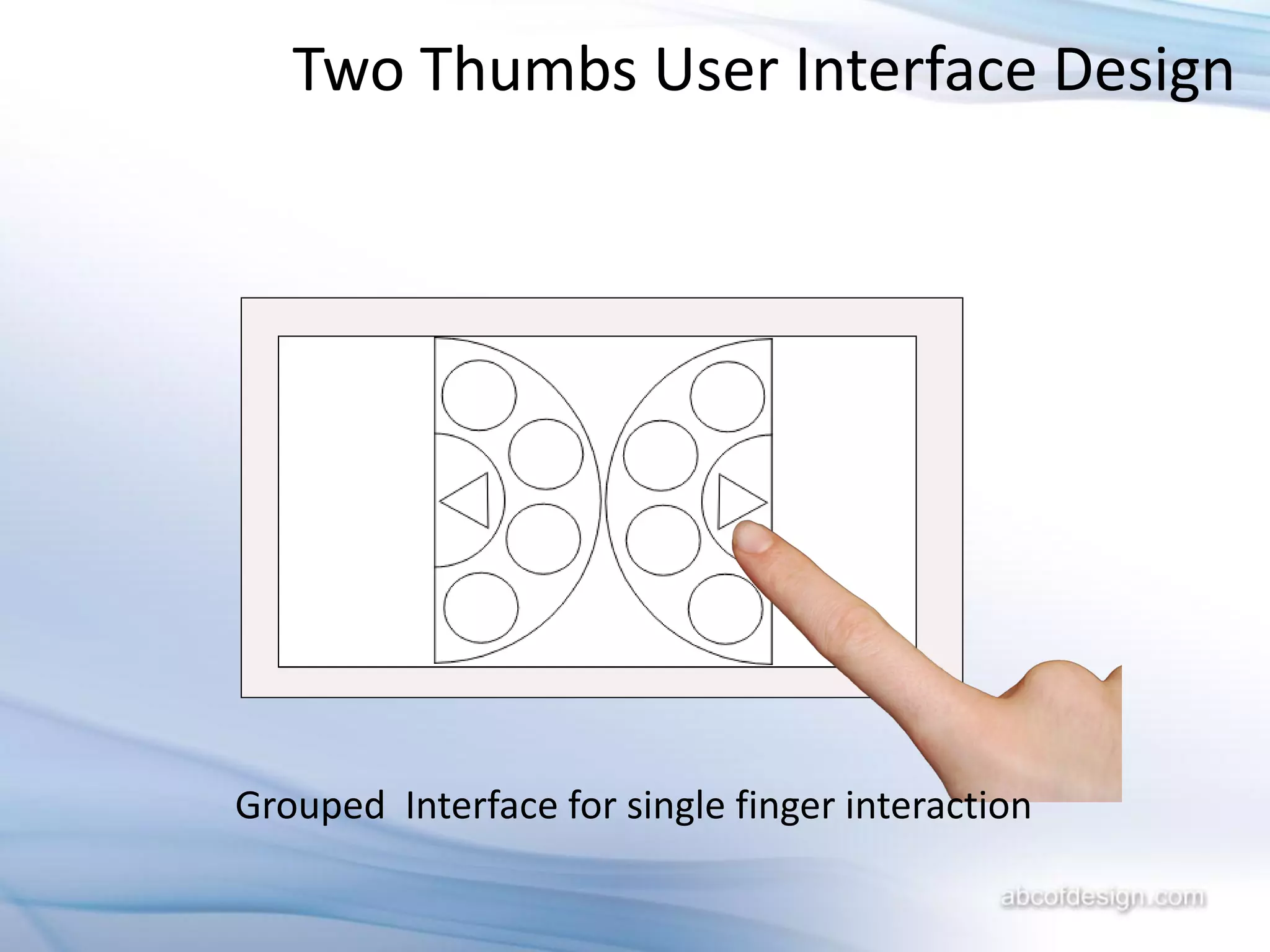 Two Thumbs User Interface Design

Grouped  Interface for single finger interaction

abcofdesign.com